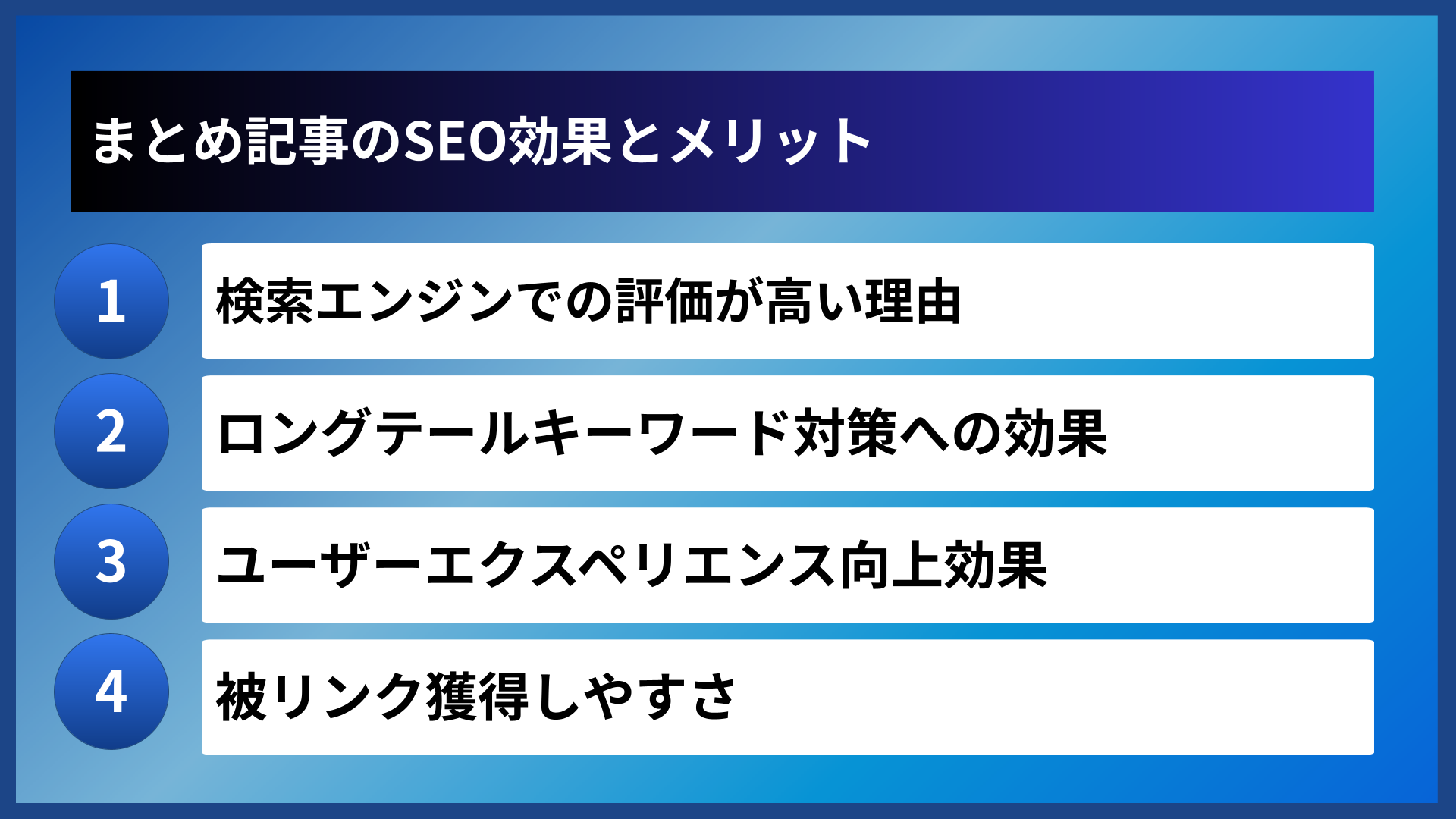 まとめ記事のSEO効果とメリット

1
検索エンジンでの評価が高い理由

2
ロングテールキーワード対策への効果

3
ユーザーエクスペリエンス向上効果

4
被リンク獲得しやすさ